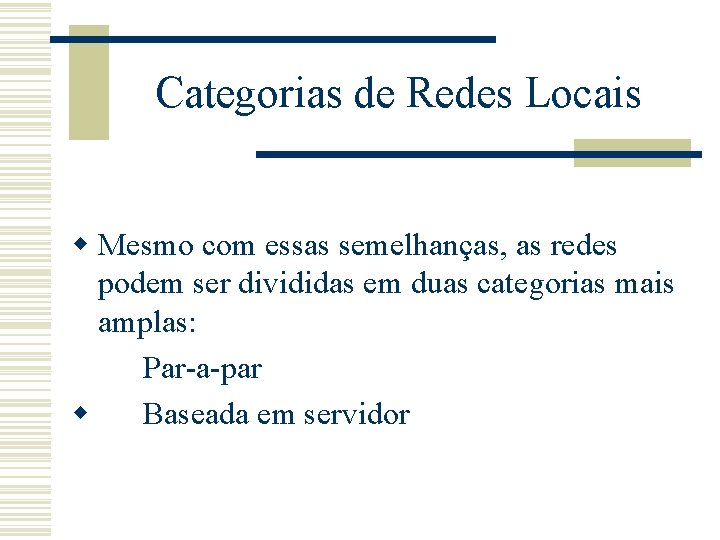 Categorias de Redes Locais

Mesmo com essas semelhanças, as redes podem ser divididas em duas categorias mais amplas:

Par-a-par

Baseada em servidor